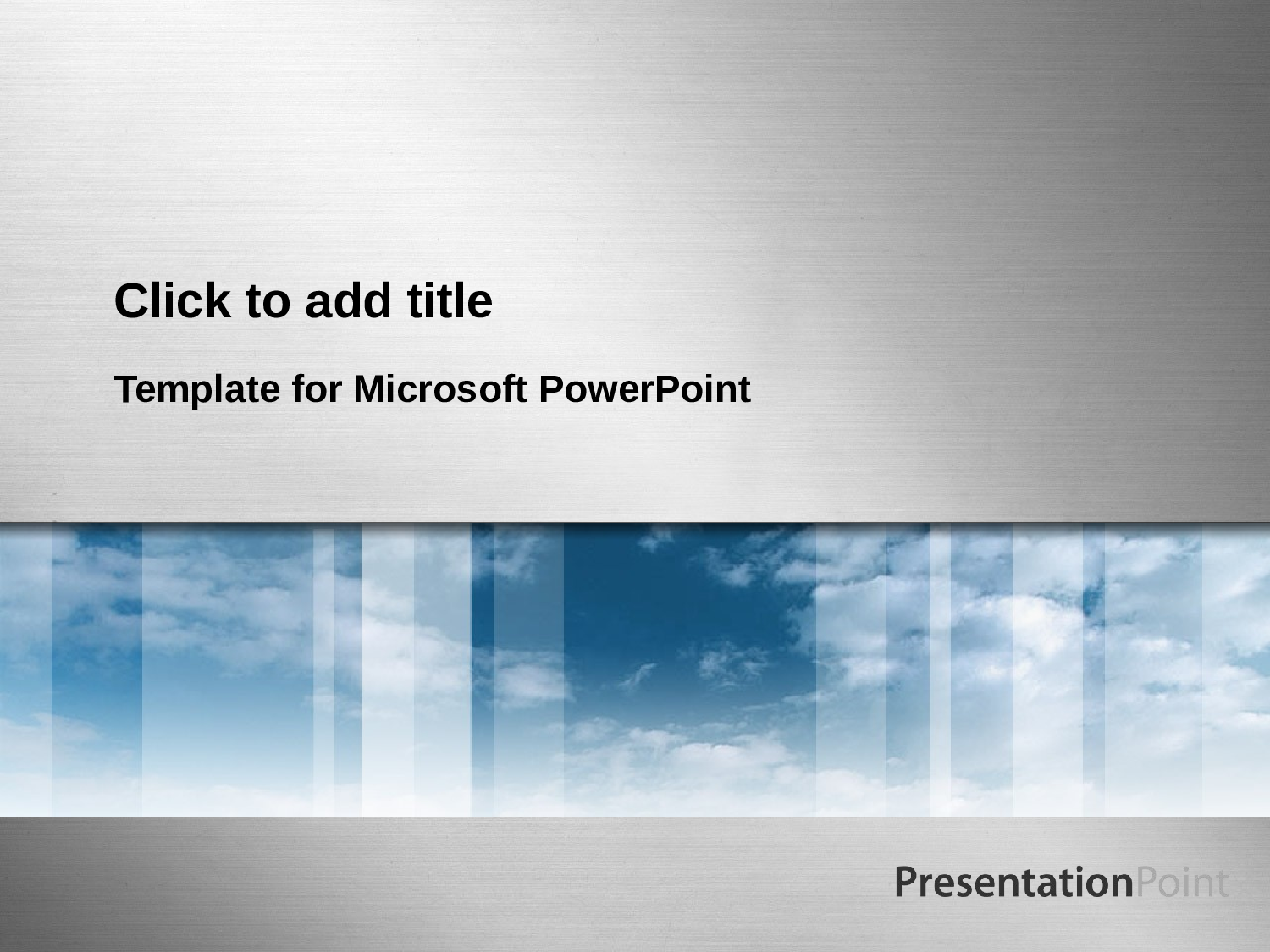 Click to add title

Template for Microsoft PowerPoint

PresentationPoint